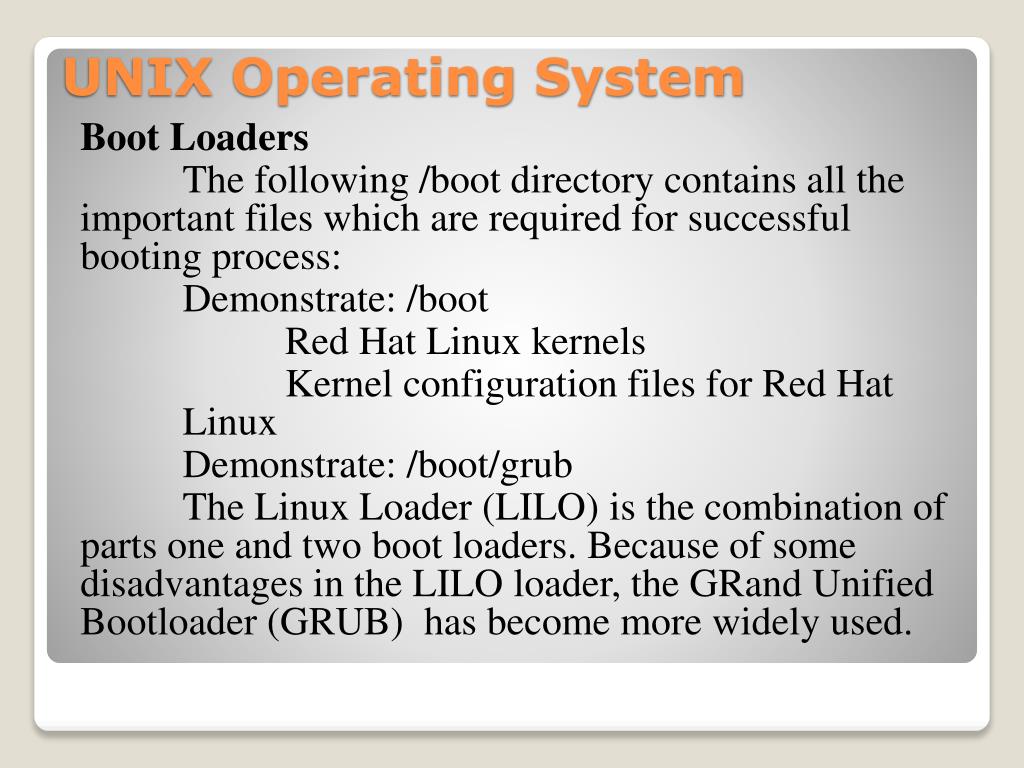 UNIX Operating System

Boot Loaders

The following /boot directory contains all the important files which are required for successful booting process:

Demonstrate: /boot

Red Hat Linux kernels

Kernel configuration files for Red Hat Linux

Demonstrate: /boot/grub

The Linux Loader (LILO) is the combination of parts one and two boot loaders. Because of some disadvantages in the LILO loader, the GRand Unified Bootloader (GRUB) has become more widely used.